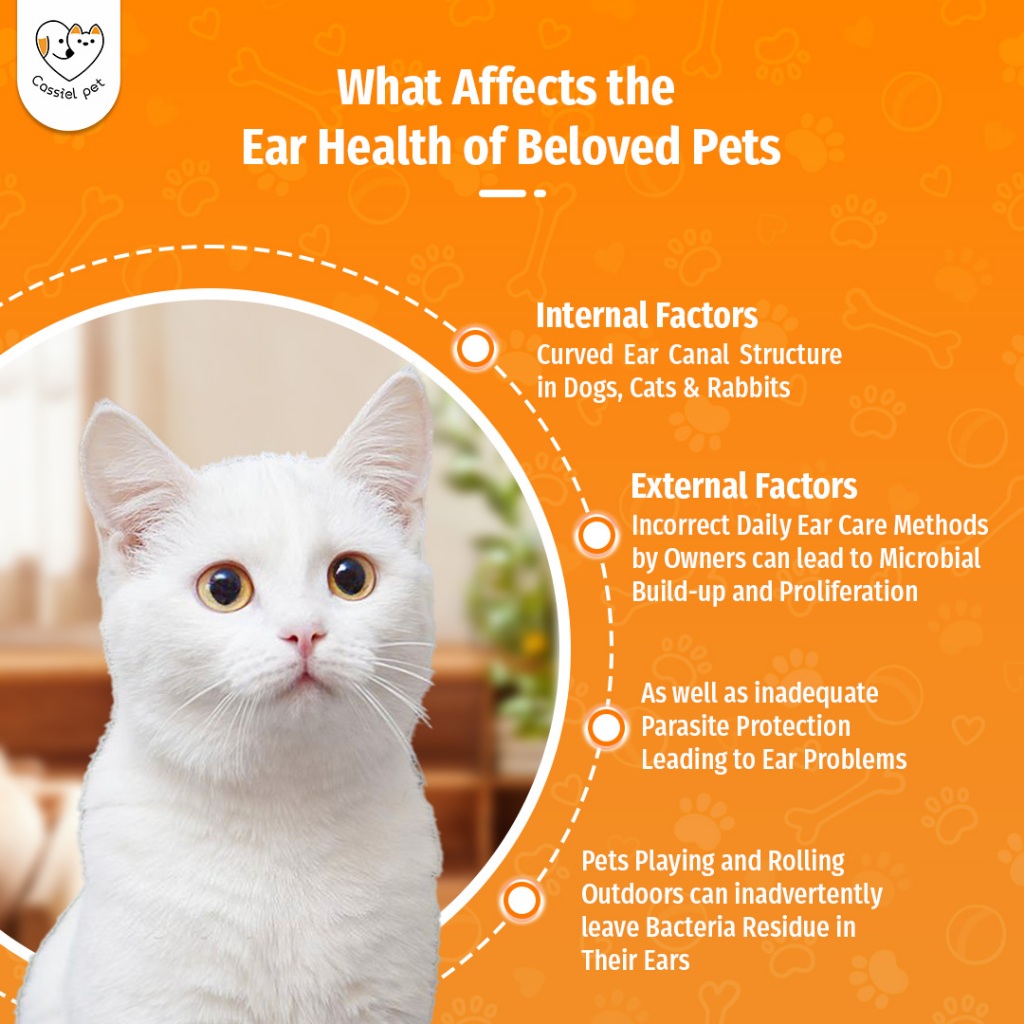 Cassiel pet

What Affects the Ear Health of Beloved Pets

Internal Factors
Curved Ear Canal Structure in Dogs, Cats & Rabbits

External Factors
Incorrect Daily Ear Care Methods by Owners can lead to Microbial Build-up and Proliferation

As well as inadequate Parasite Protection Leading to Ear Problems

Pets Playing and Rolling Outdoors can inadvertently leave Bacteria Residue in Their Ears